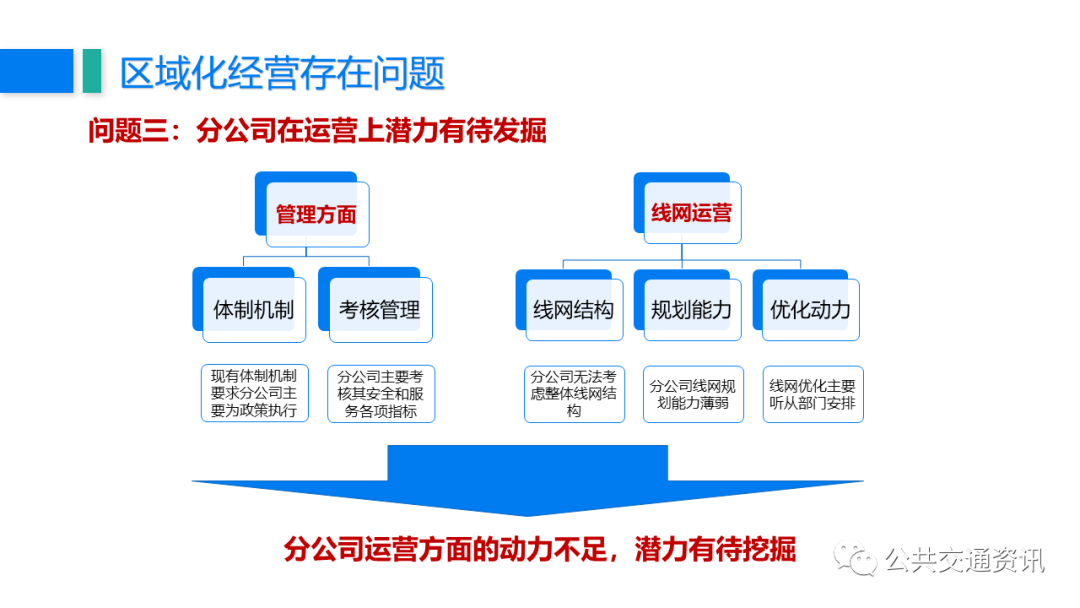 区域化经营存在问题

问题三：分公司在运营上潜力有待发掘

管理方面

体制机制

考核管理

现有体制机制要求分公司主要为政策执行

分公司主要考核其安全和服务各项指标

线网运营

线网结构

规划能力

优化动力

分公司无法考虑整体线网结构

分公司线网规划能力薄弱

线网优化主要听从部门安排

分公司运营方面的动力不足，潜力有待挖掘

公共交通资讯